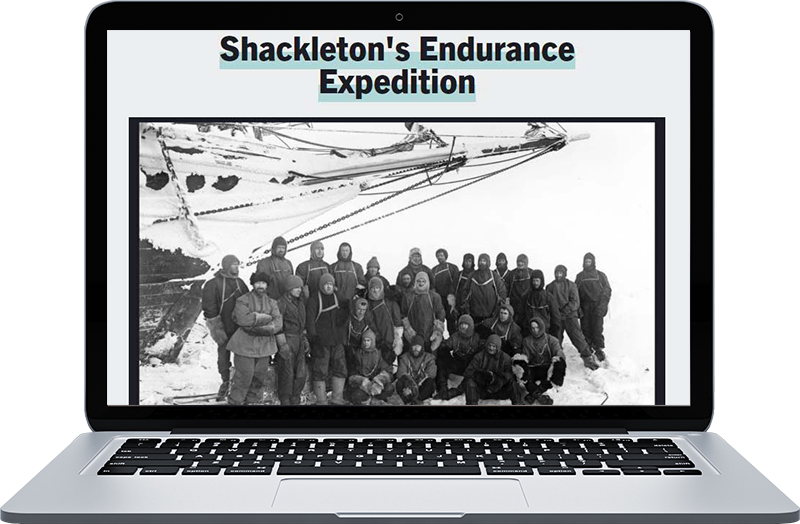 Shackleton's Endurance Expedition